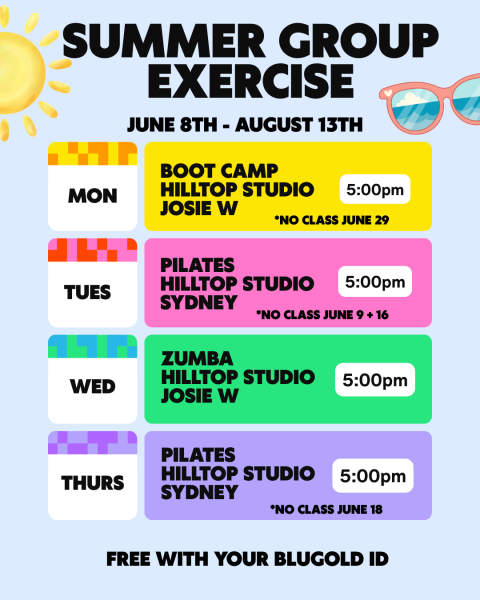 SUMMER GROUP EXERCISE

JUNE 8TH - AUGUST 13TH

MON

BOOT CAMP
HILLTOP STUDIO
JOSIE W

5:00pm

*NO CLASS JUNE 29

TUES

PILATES
HILLTOP STUDIO
SYDNEY

5:00pm

*NO CLASS JUNE 9 + 16

WED

ZUMBA
HILLTOP STUDIO
JOSIE W

5:00pm

THURS

PILATES
HILLTOP STUDIO
SYDNEY

5:00pm

*NO CLASS JUNE 18

FREE WITH YOUR BLUGOLD ID